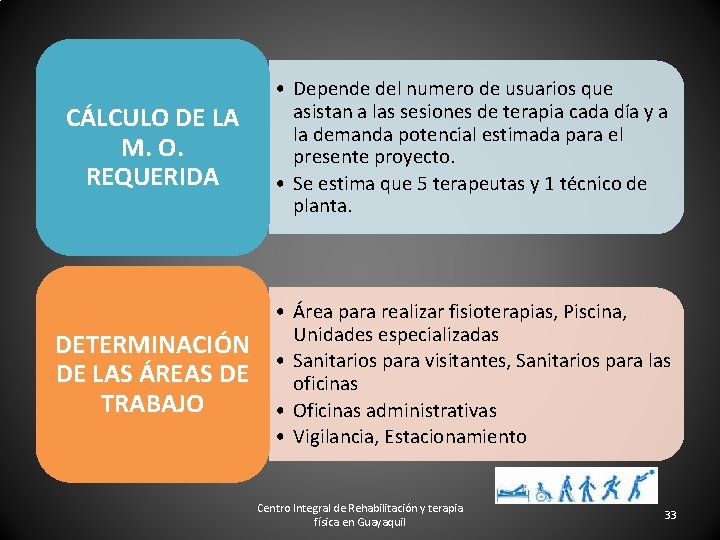 CÁLCULO DE LA M. O. REQUERIDA

• Depende del numero de usuarios que asistan a las sesiones de terapia cada día y a la demanda potencial estimada para el presente proyecto.
• Se estima que 5 terapeutas y 1 técnico de planta.

DETERMINACIÓN DE LAS ÁREAS DE TRABAJO

• Área para realizar fisioterapias, Piscina, Unidades especializadas
• Sanitarios para visitantes, Sanitarios para las oficinas
• Oficinas administrativas
• Vigilancia, Estacionamiento

Centro Integral de Rehabilitación y terapia física en Guayaquil

33